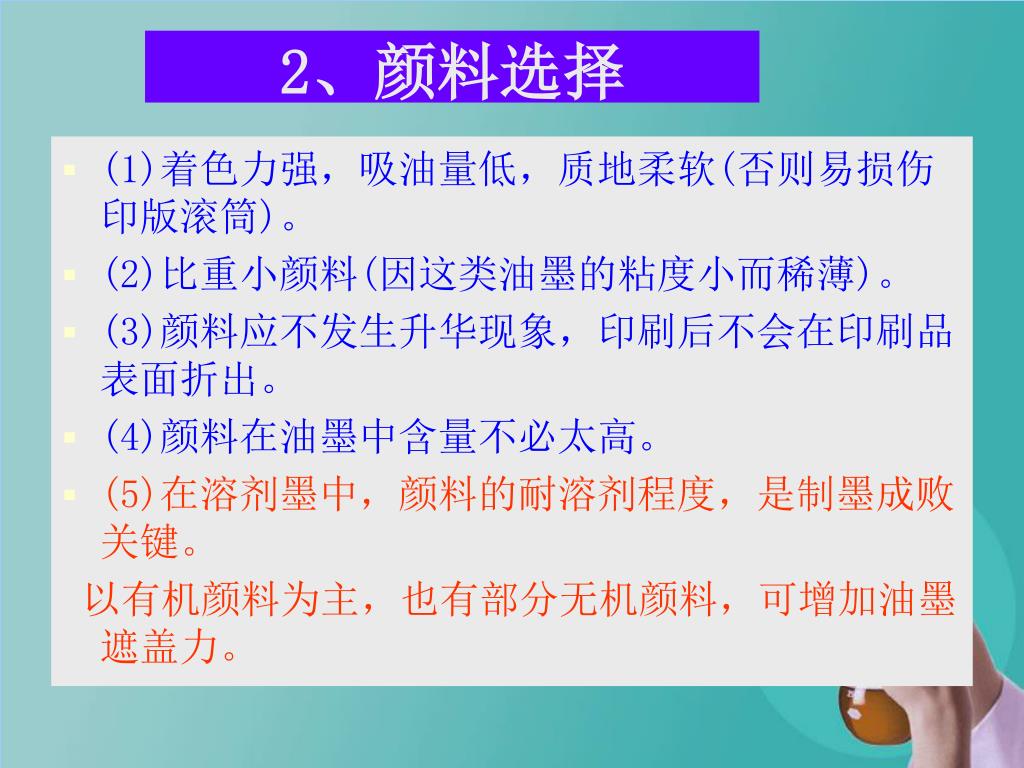 2、颜料选择

(1)着色力强，吸油量低，质地柔软(否则易损伤印版滚筒)。

(2)比重小颜料(因这类油墨的粘度小而稀薄)。

(3)颜料应不发生升华现象，印刷后不会在印刷品表面折出。

(4)颜料在油墨中含量不必太高。

(5)在溶剂墨中，颜料的耐溶剂程度，是制墨成败关键。

以有机颜料为主，也有部分无机颜料，可增加油墨遮盖力。